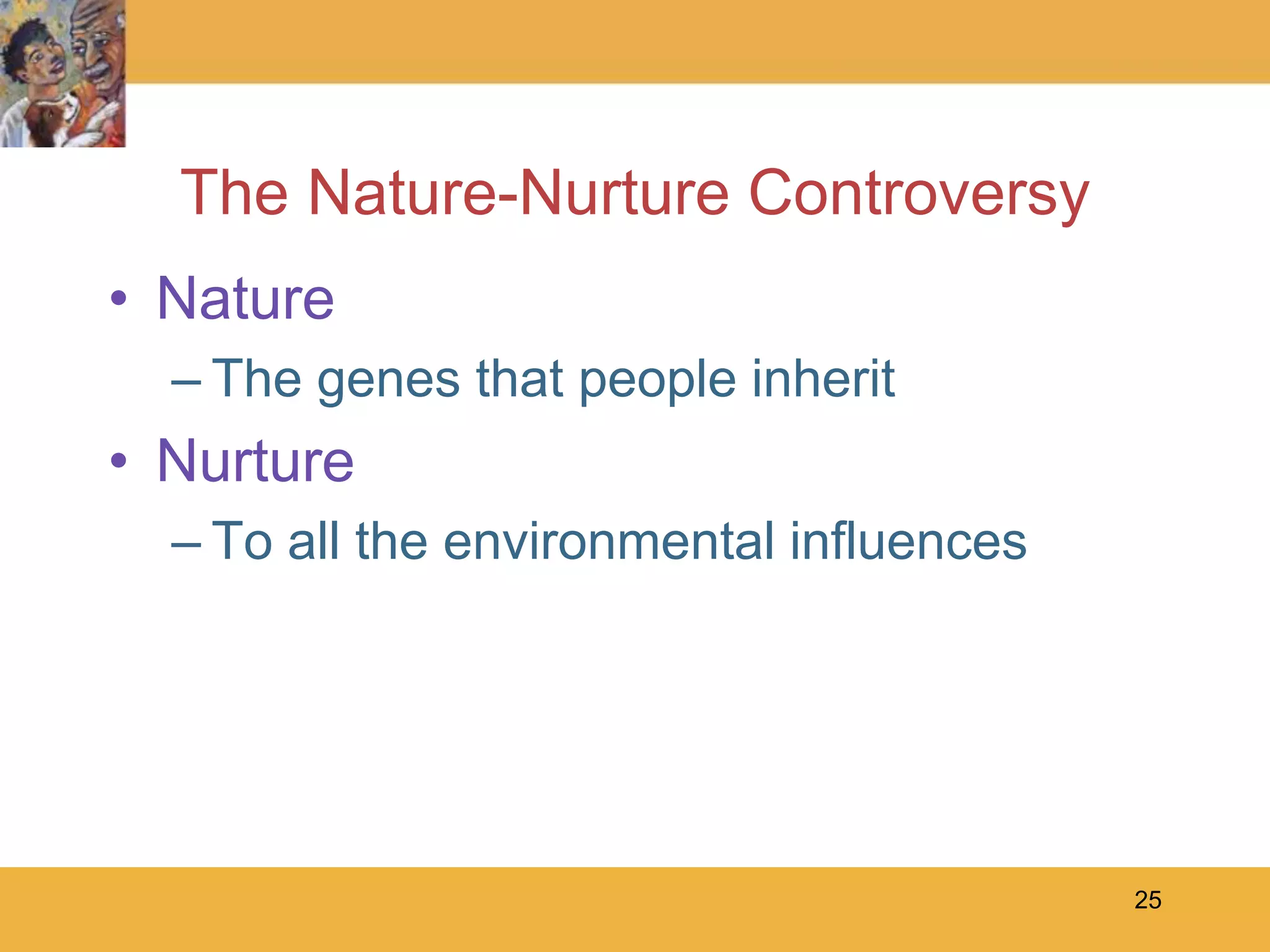 The Nature-Nurture Controversy

• Nature
– The genes that people inherit
• Nurture
– To all the environmental influences

25